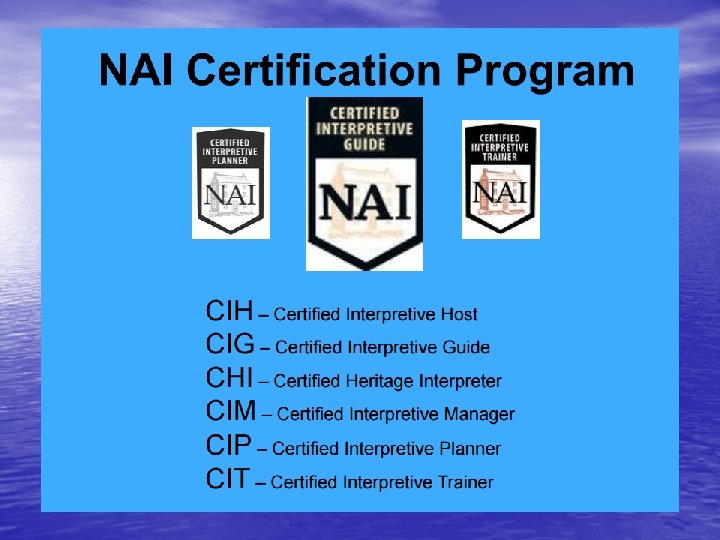 NAI Certification Program

CERTIFIED INTERPRETIVE PLANNER
NAI

CERTIFIED INTERPRETIVE GUIDE
NAI

CERTIFIED INTERPRETIVE TRAINER
NAI

CIH – Certified Interpretive Host
CIG – Certified Interpretive Guide
CHI – Certified Heritage Interpreter
CIM – Certified Interpretive Manager
CIP – Certified Interpretive Planner
CIT – Certified Interpretive Trainer